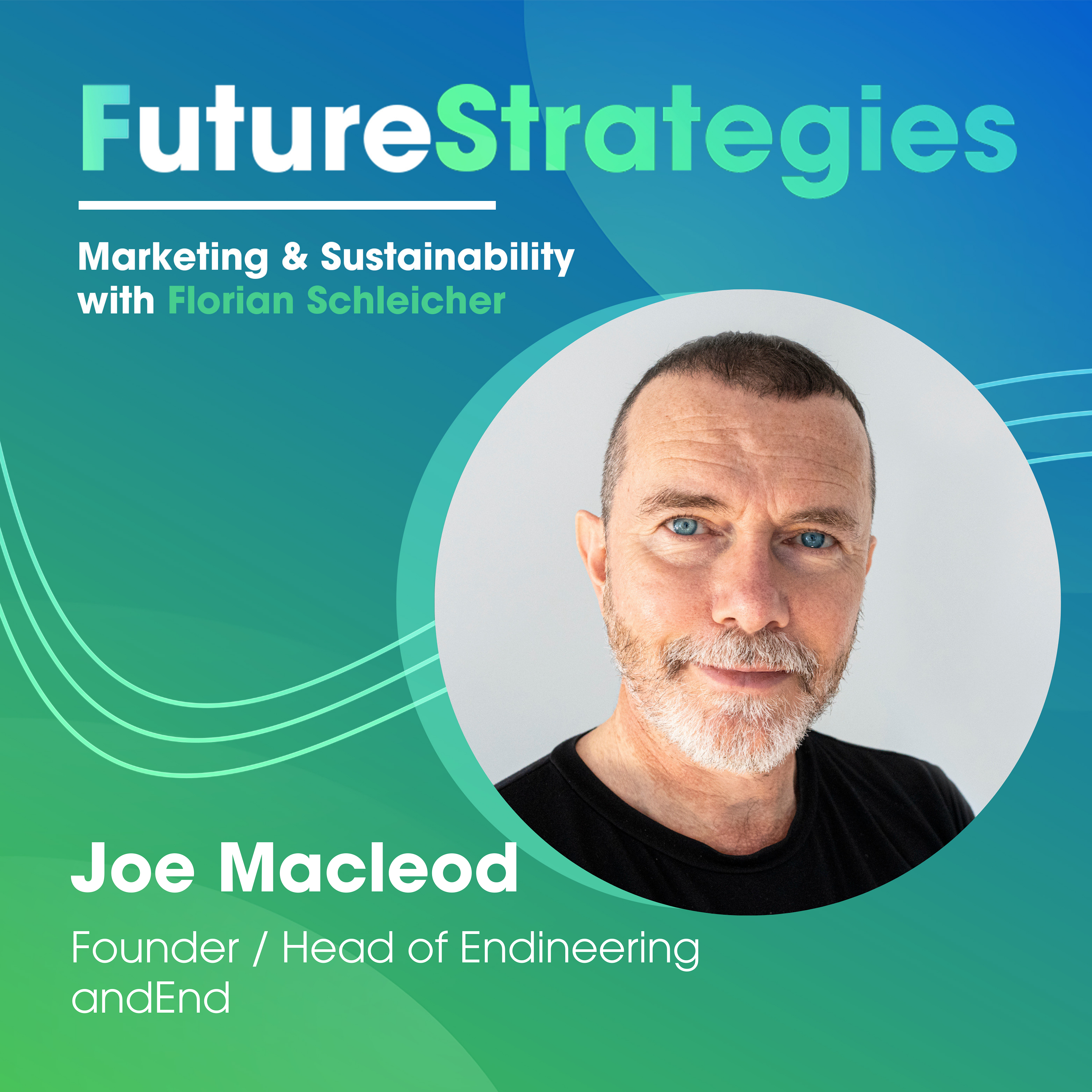 FutureStrategies

Marketing & Sustainability with Florian Schleicher

Joe Macleod

Founder / Head of Endineering
andEnd